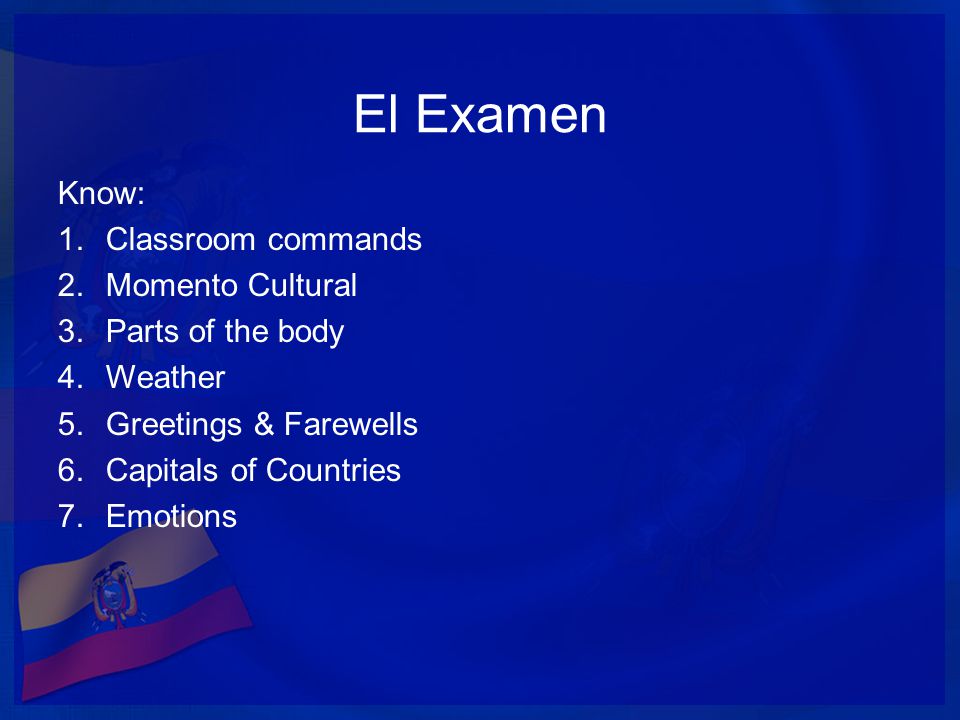 El Examen

Know:
1. Classroom commands
2. Momento Cultural
3. Parts of the body
4. Weather
5. Greetings & Farewells
6. Capitals of Countries
7. Emotions